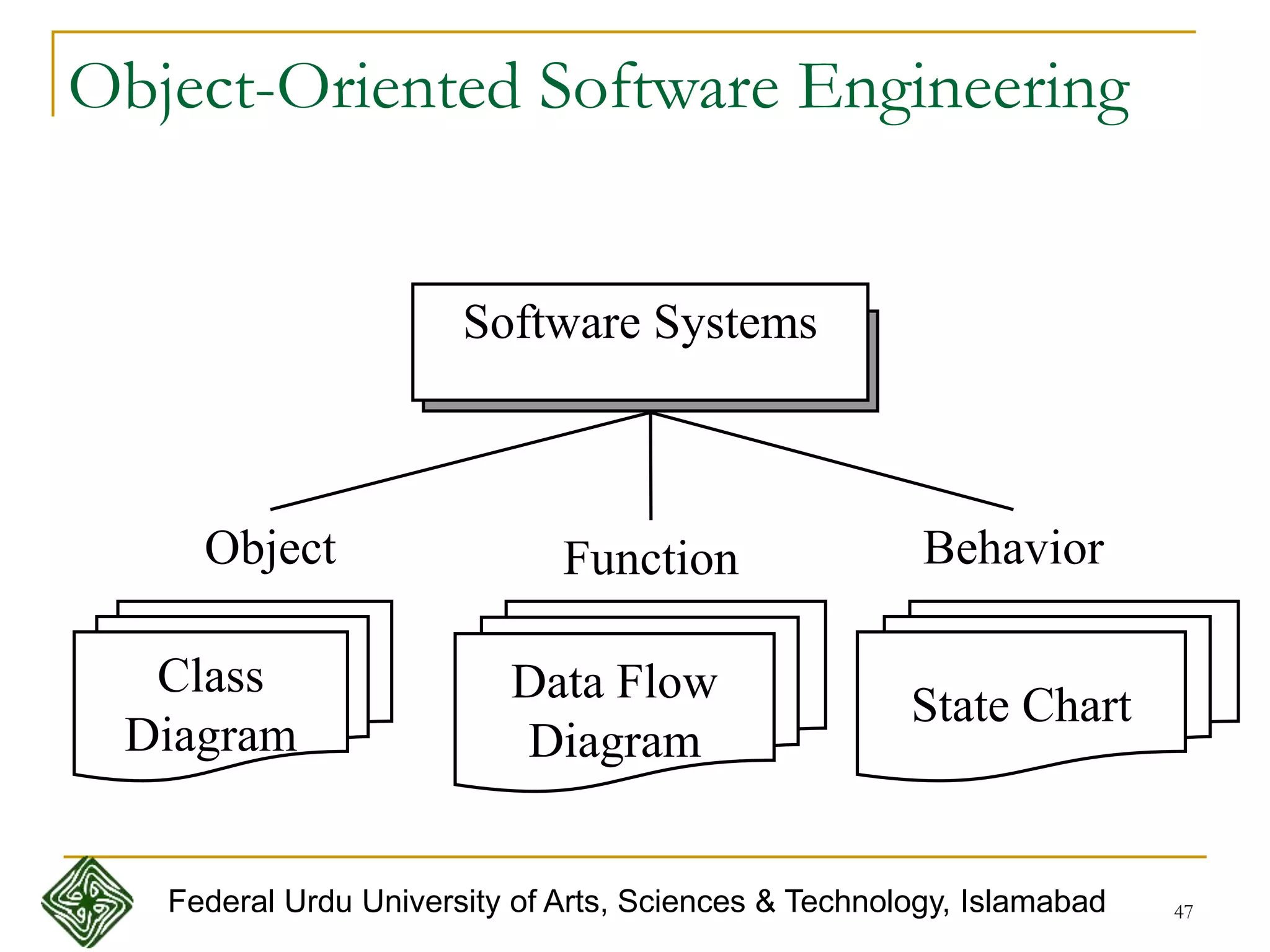 Object-Oriented Software Engineering

Software Systems

Object

Function

Behavior

Class Diagram

Data Flow Diagram

State Chart

Federal Urdu University of Arts, Sciences & Technology, Islamabad

47